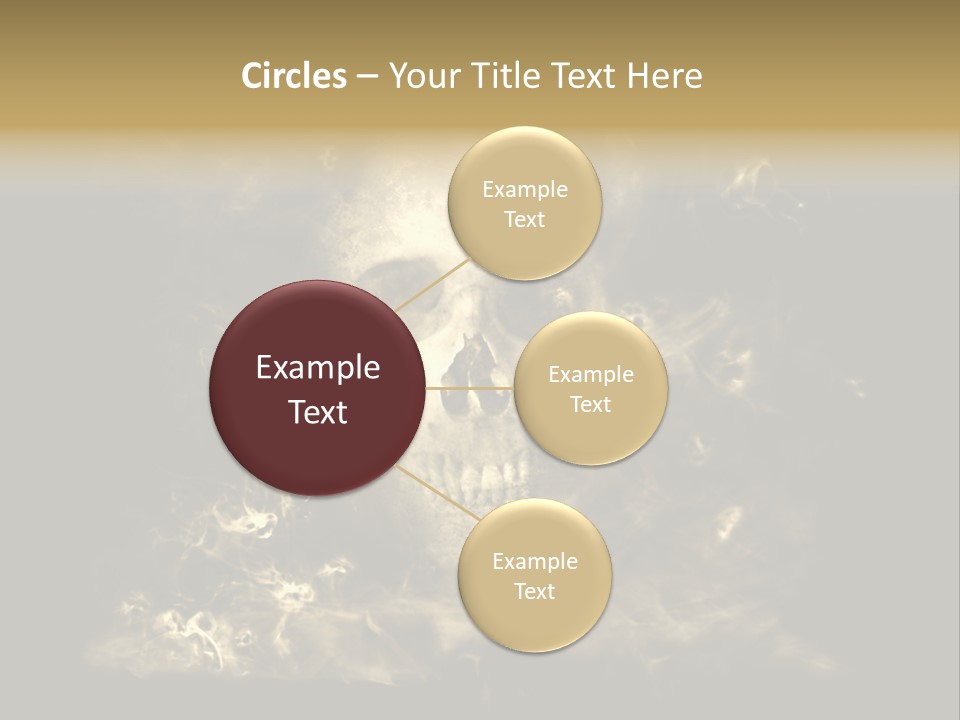 Circles – Your Title Text Here

Example Text

Example Text

Example Text

Example Text